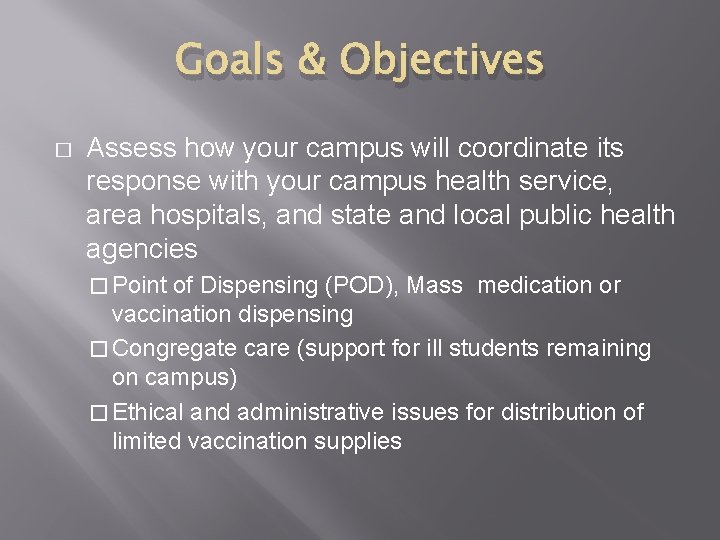 Goals & Objectives

□ Assess how your campus will coordinate its response with your campus health service, area hospitals, and state and local public health agencies

□ Point of Dispensing (POD), Mass medication or vaccination dispensing

□ Congregate care (support for ill students remaining on campus)

□ Ethical and administrative issues for distribution of limited vaccination supplies